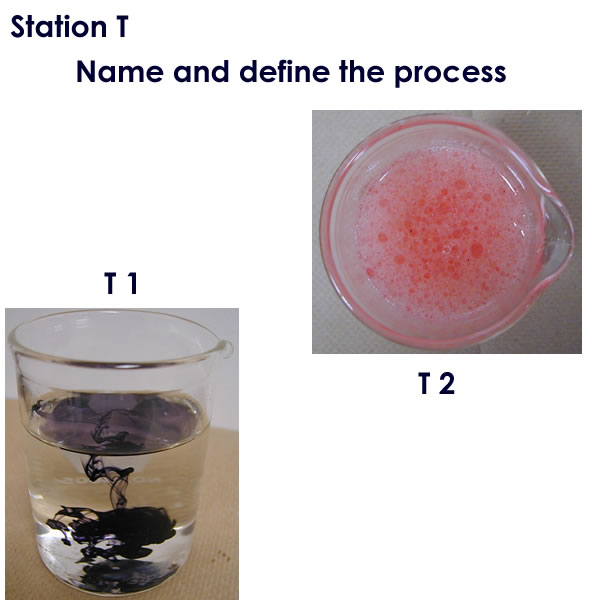 Station T

Name and define the process

T 1

T 2